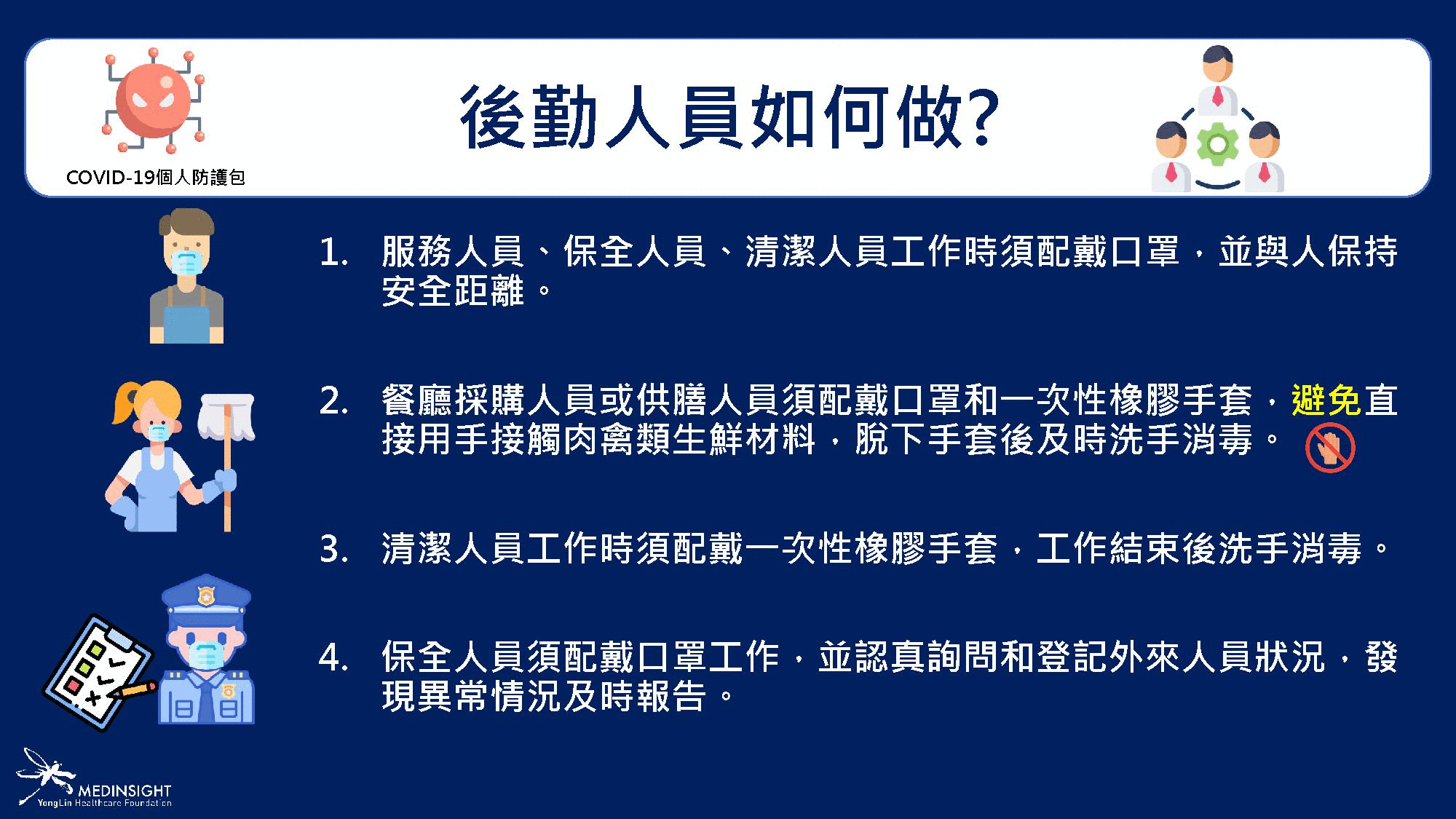 COVID-19個人防護包

後勤人員如何做?

1. 服務人員、保全人員、清潔人員工作時須配戴口罩，並與人保持安全距離。

2. 餐廳採購人員或供膳人員須配戴口罩和一次性橡膠手套，避免直接用手接觸肉禽類生鮮材料，脫下手套後及時洗手消毒。

3. 清潔人員工作時須配戴一次性橡膠手套，工作結束後洗手消毒。

4. 保全人員須配戴口罩工作，並認真詢問和登記外來人員狀況，發現異常情況及時報告。

MEDINSIGHT
YongLin Healthcare Foundation